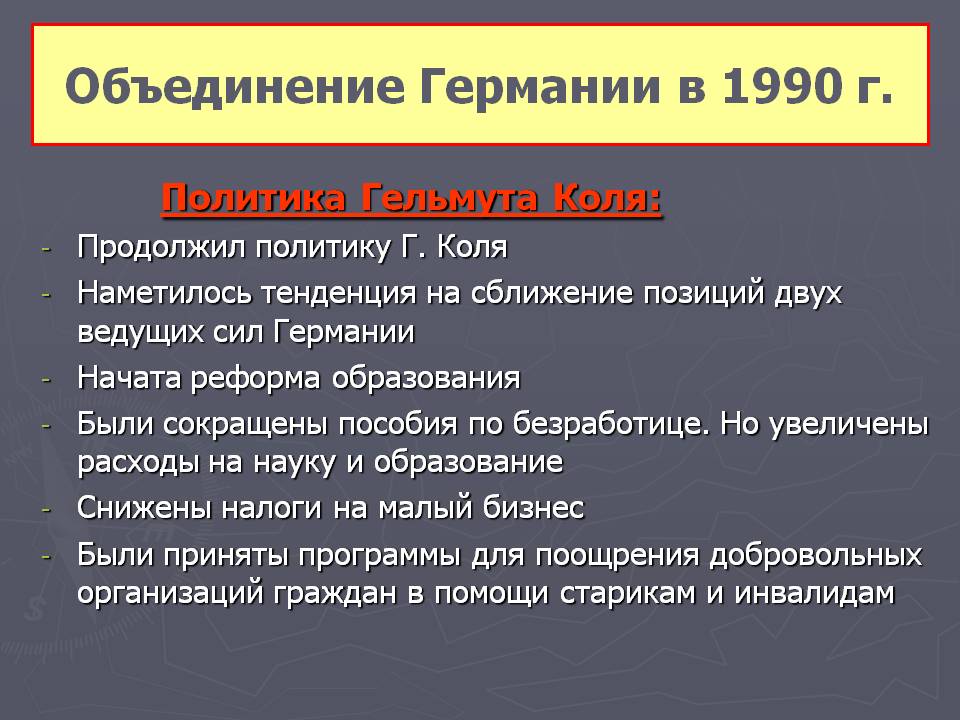 Объединение Германии в 1990 г.

Политика Гельмута Коля:

- Продолжил политику Г. Коля
- Наметилось тенденция на сближение позиций двух ведущих сил Германии
- Начата реформа образования
- Были сокращены пособия по безработице. Но увеличены расходы на науку и образование
- Снижены налоги на малый бизнес
- Были приняты программы для поощрения добровольных организаций граждан в помощи старикам и инвалидам